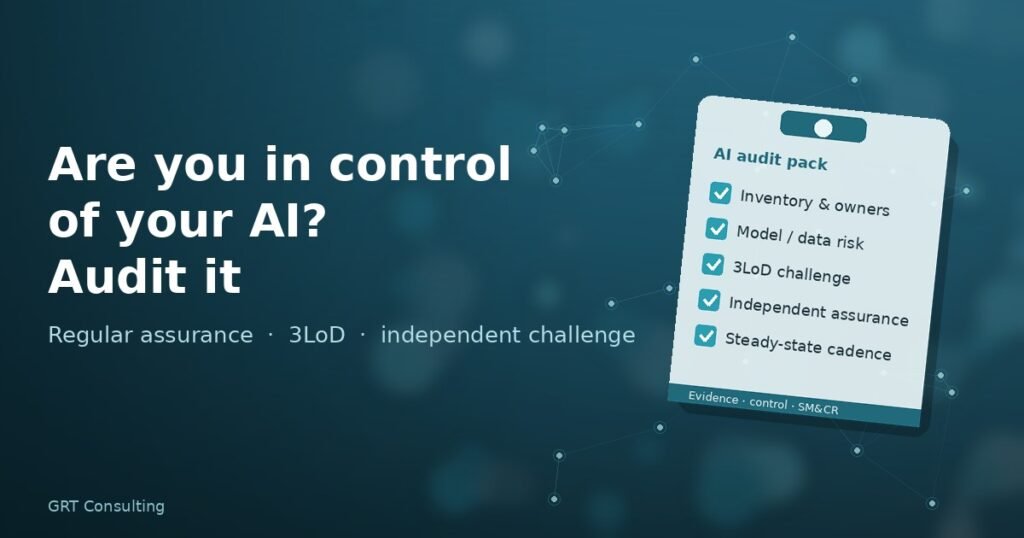 Are you in control of your AI? Audit it

Regular assurance · 3LoD · independent challenge

AI audit pack

Inventory & owners

Model / data risk

3LoD challenge

Independent assurance

Steady-state cadence

Evidence · control · SM&CR

GRT Consulting